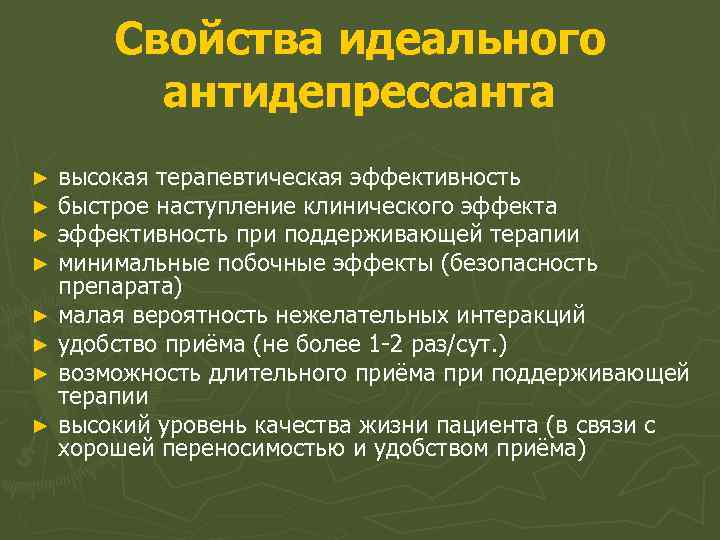 Свойства идеального антидепрессанта

► высокая терапевтическая эффективность
► быстрое наступление клинического эффекта
► эффективность при поддерживающей терапии
► минимальные побочные эффекты (безопасность препарата)
► малая вероятность нежелательных интеракций
► удобство приёма (не более 1-2 раз/сут.)
► возможность длительного приёма при поддерживающей терапии
► высокий уровень качества жизни пациента (в связи с хорошей переносимостью и удобством приёма)